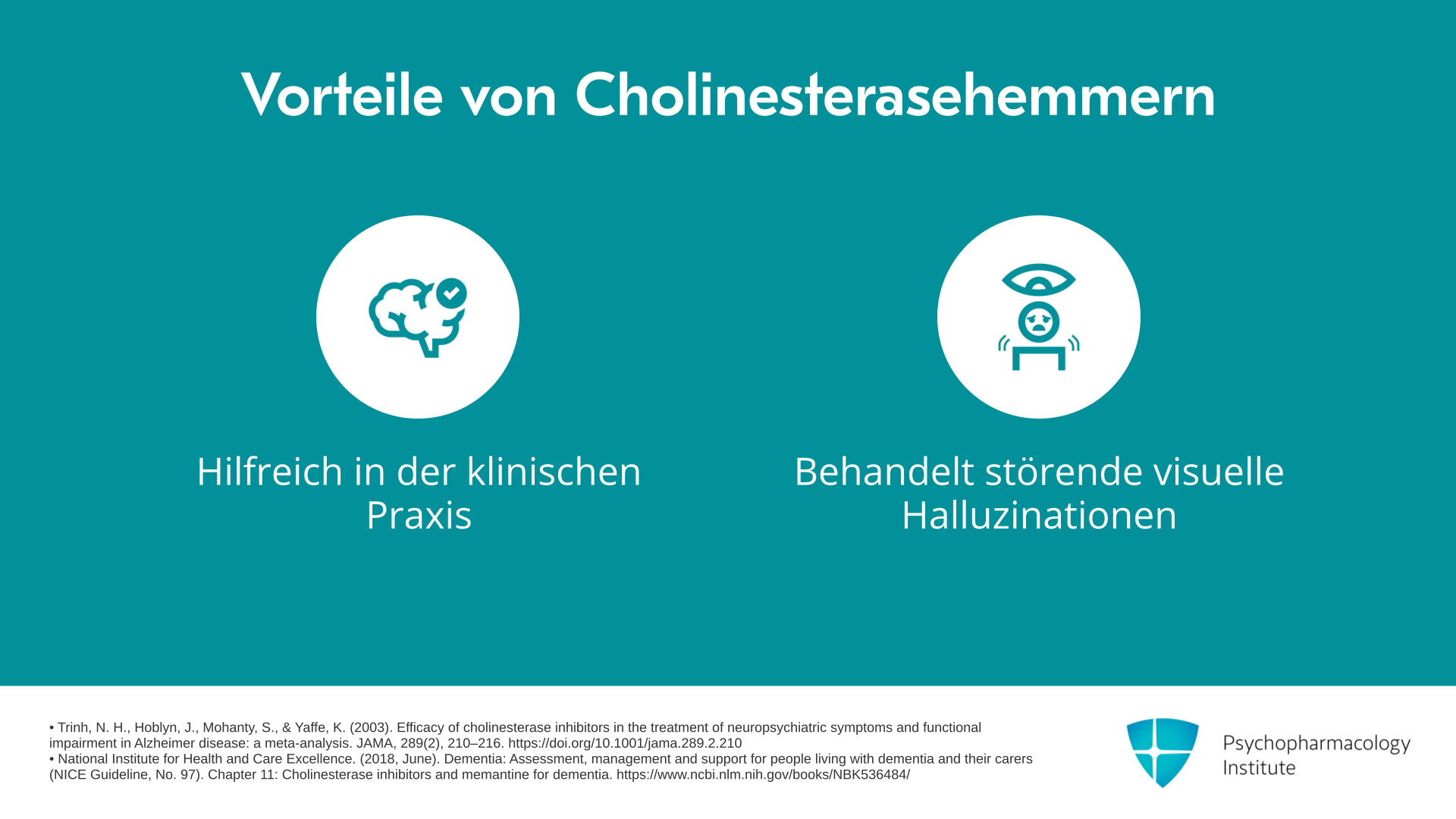 Vorteile von Cholinesterasehemmern

Hilfreich in der klinischen Praxis

Behandelt störende visuelle Halluzinationen

• Trinh, N. H., Hoblyn, J., Mohanty, S., & Yaffe, K. (2003). Efficacy of cholinesterase inhibitors in the treatment of neuropsychiatric symptoms and functional impairment in Alzheimer disease: a meta-analysis. JAMA, 289(2), 210–216. https://doi.org/10.1001/jama.289.2.210
• National Institute for Health and Care Excellence. (2018, June). Dementia: Assessment, management and support for people living with dementia and their carers (NICE Guideline, No. 97). Chapter 11: Cholinesterase inhibitors and memantine for dementia. https://www.ncbi.nlm.nih.gov/books/NBK536484/

Psychopharmacology
Institute